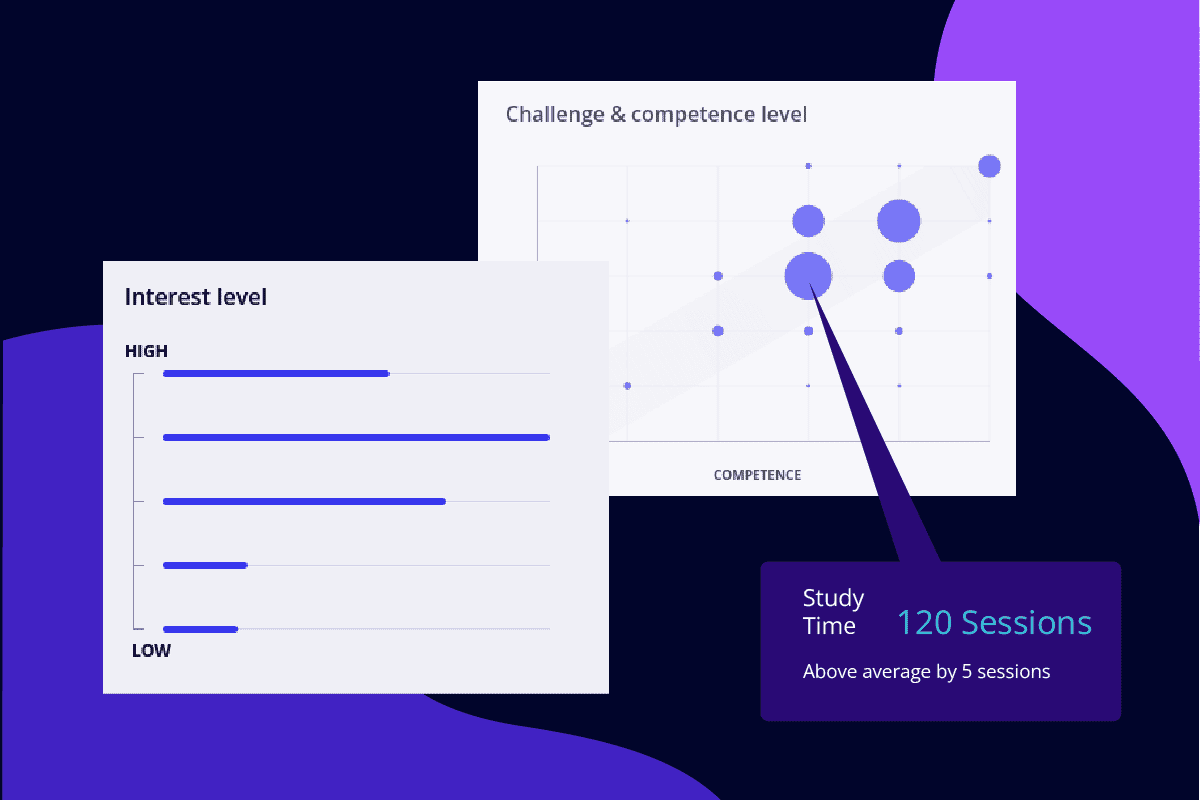 Challenge & competence level

COMPETENCE

Interest level

HIGH

LOW

Study Time

120 Sessions

Above average by 5 sessions